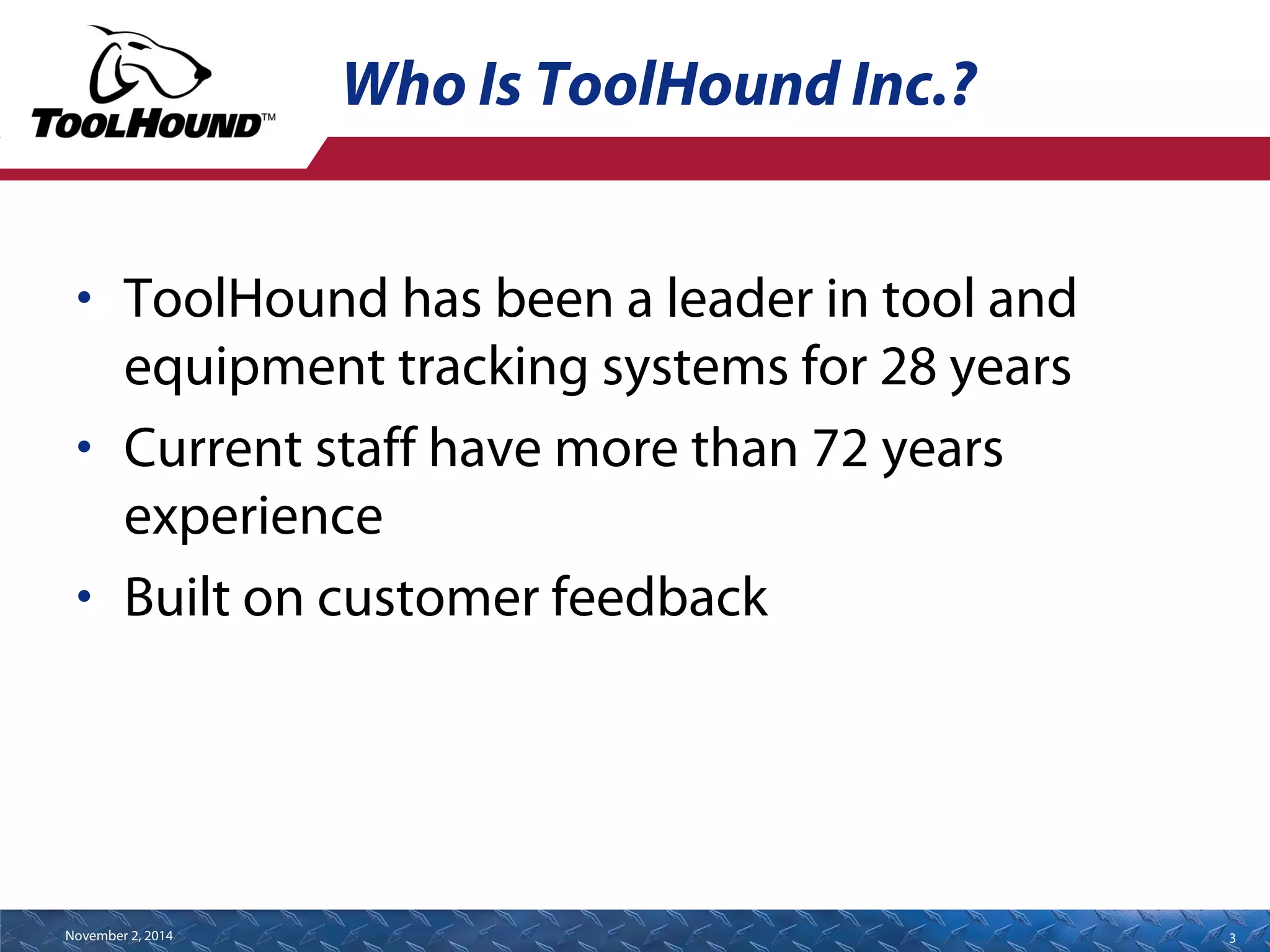 TOOLHOUND™

Who Is ToolHound Inc.?

• ToolHound has been a leader in tool and equipment tracking systems for 28 years
• Current staff have more than 72 years experience
• Built on customer feedback

November 2, 2014

3